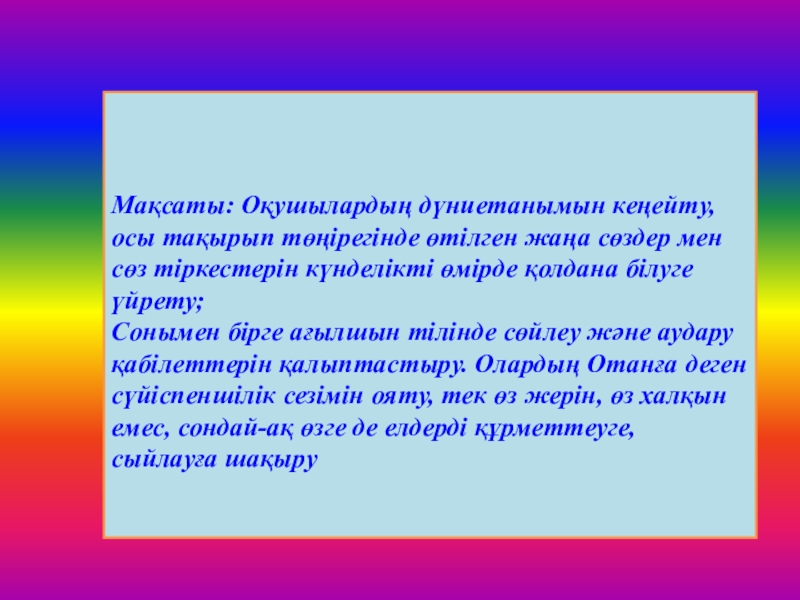 Мақсаты: Оқушылардың дүниетанымын кеңейту, осы тақырып төңірегінде өтілген жаңа сөздер мен сөз тіркестерін күнделікті өмірде қолдана білуге үйрету;
Сонымен бірге ағылшын тілінде сөйлеу және аудару қабілеттерін қалыптастыру. Олардың Отанға деген сүйіспеншілік сезімін ояту, тек өз жерін, өз халқын емес, сондай-ақ өзге де елдерді құрметтеуге, сыйлауға шақыру